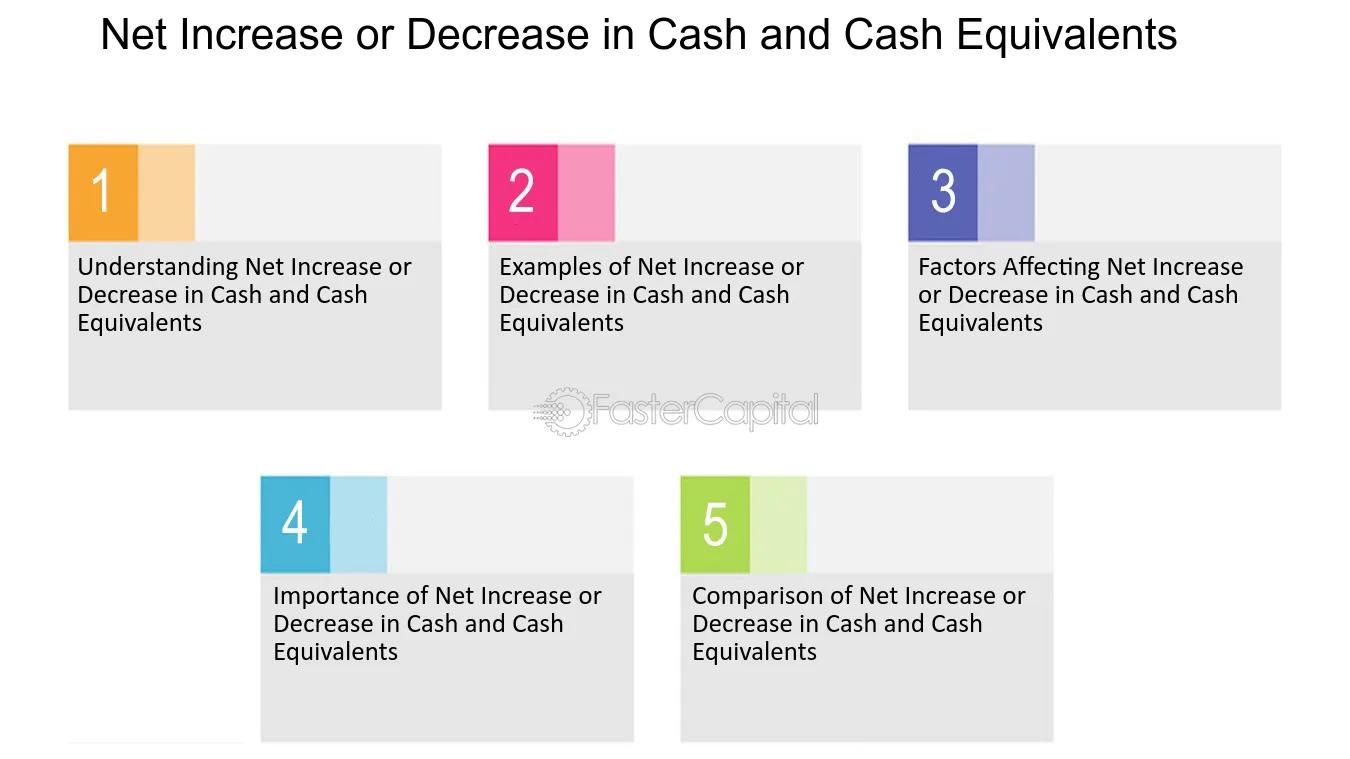 Net Increase or Decrease in Cash and Cash Equivalents

1

Understanding Net Increase or Decrease in Cash and Cash Equivalents

2

Examples of Net Increase or Decrease in Cash and Cash Equivalents

3

Factors Affecting Net Increase or Decrease in Cash and Cash Equivalents

4

Importance of Net Increase or Decrease in Cash and Cash Equivalents

5

Comparison of Net Increase or Decrease in Cash and Cash Equivalents

FasterCapital